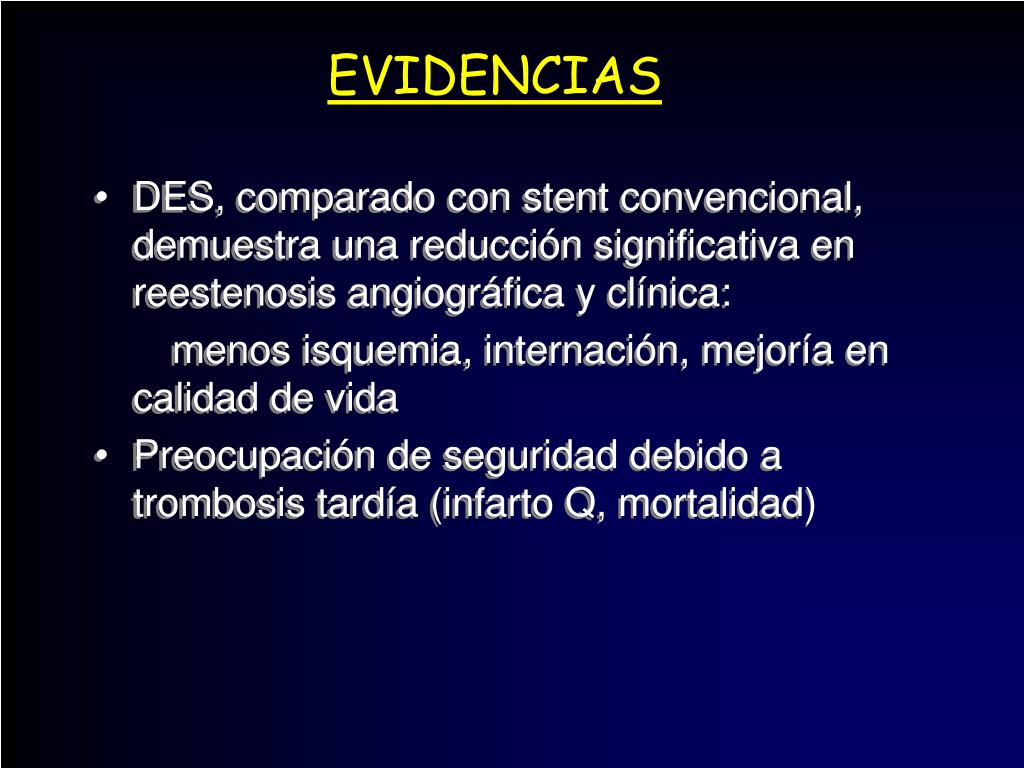 EVIDENCIAS

• DES, comparado con stent convencional, demuestra una reducción significativa en reestenosis angiográfica y clínica:

menos isquemia, internación, mejoría en calidad de vida

• Preocupación de seguridad debido a trombosis tardía (infarto Q, mortalidad)